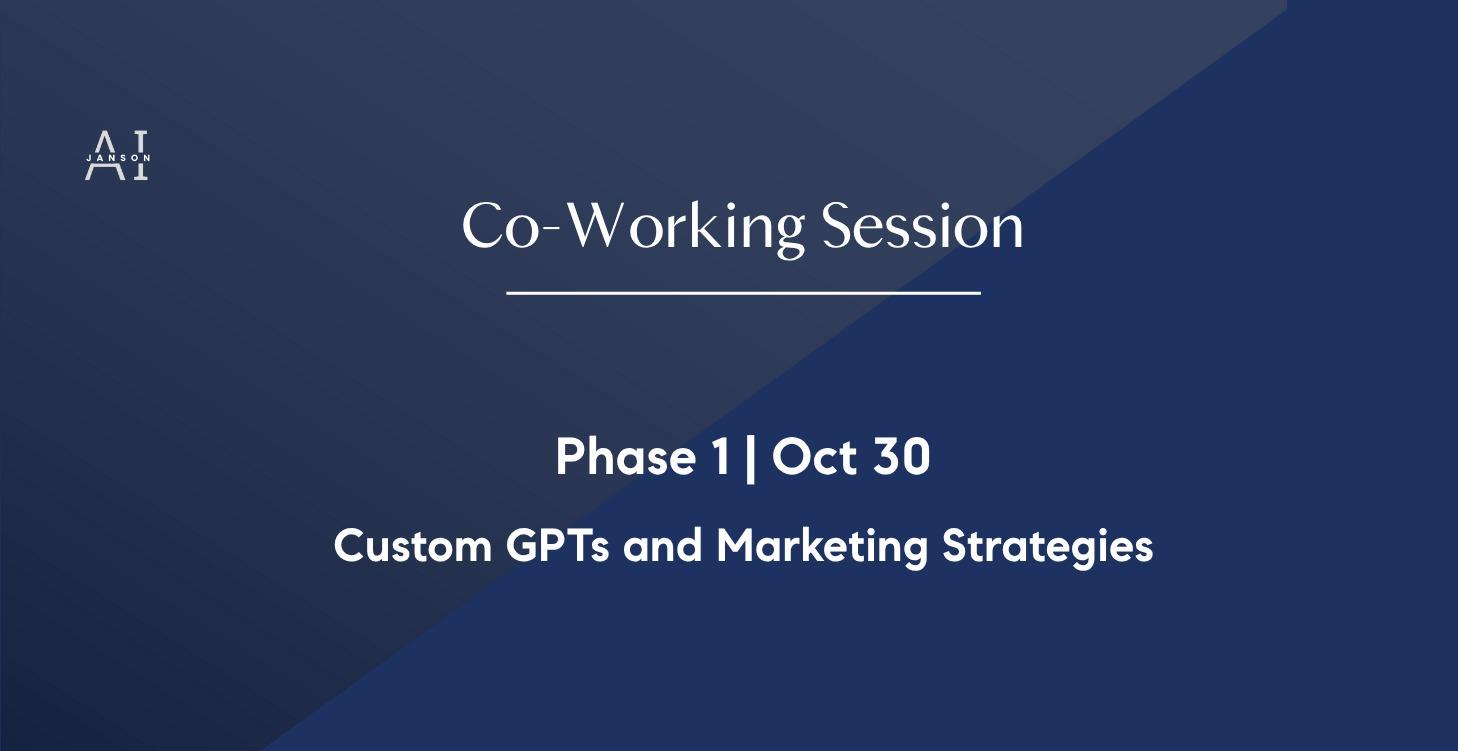 AI
JANSON

Co-Working Session

Phase 1 | Oct 30

Custom GPTs and Marketing Strategies